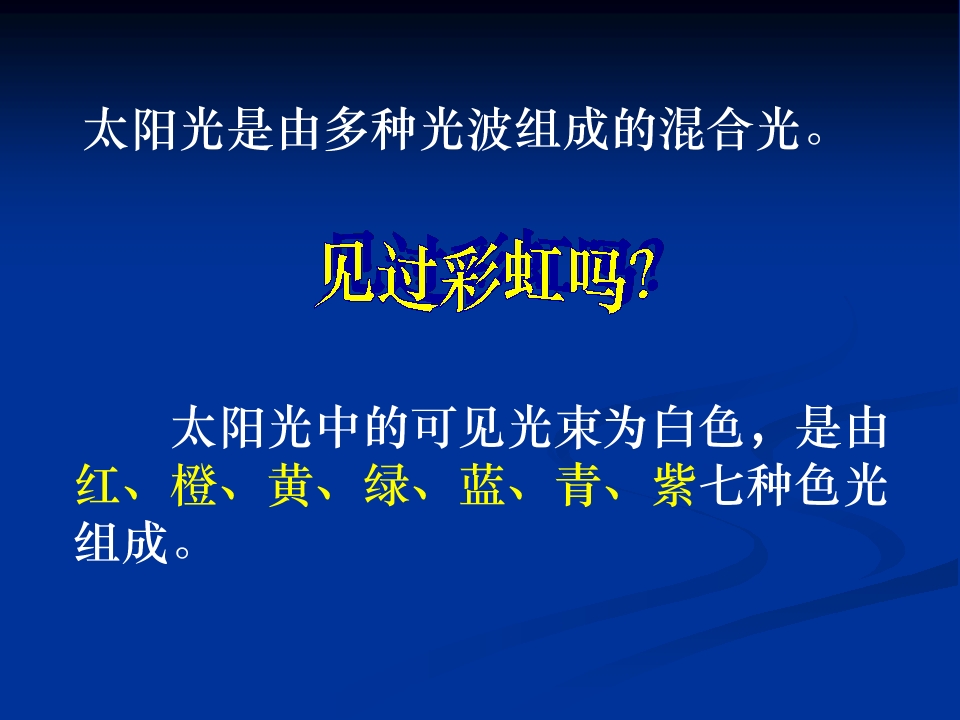 太阳光是由多种光波组成的混合光。

见过彩虹吗?

太阳光中的可见光束为白色，是由红、橙、黄、绿、蓝、青、紫七种色光组成。